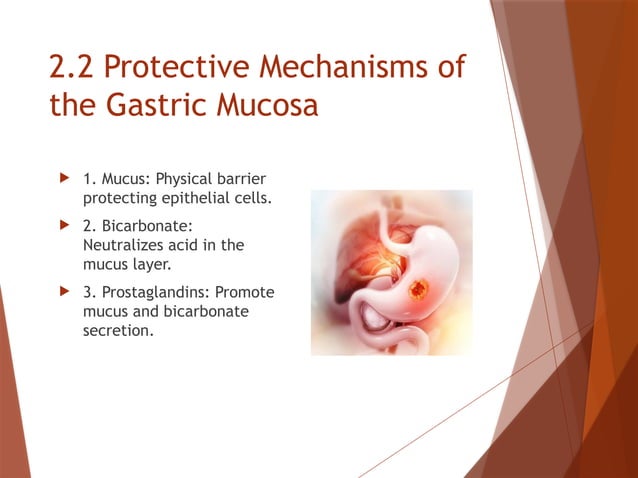 2.2 Protective Mechanisms of the Gastric Mucosa

1. Mucus: Physical barrier protecting epithelial cells.

2. Bicarbonate: Neutralizes acid in the mucus layer.

3. Prostaglandins: Promote mucus and bicarbonate secretion.